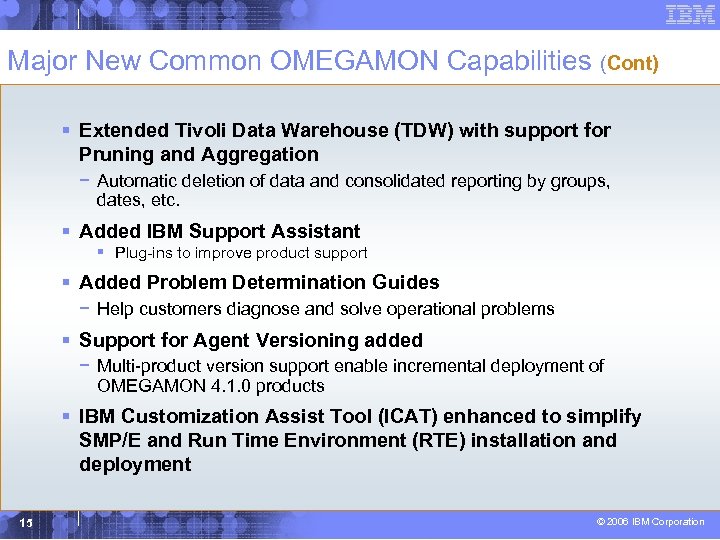 IBM

Major New Common OMEGAMON Capabilities (Cont)

▪ Extended Tivoli Data Warehouse (TDW) with support for Pruning and Aggregation
− Automatic deletion of data and consolidated reporting by groups, dates, etc.

▪ Added IBM Support Assistant
▪ Plug-ins to improve product support

▪ Added Problem Determination Guides
− Help customers diagnose and solve operational problems

▪ Support for Agent Versioning added
− Multi-product version support enable incremental deployment of OMEGAMON 4.1.0 products

▪ IBM Customization Assist Tool (ICAT) enhanced to simplify SMP/E and Run Time Environment (RTE) installation and deployment

15

© 2006 IBM Corporation